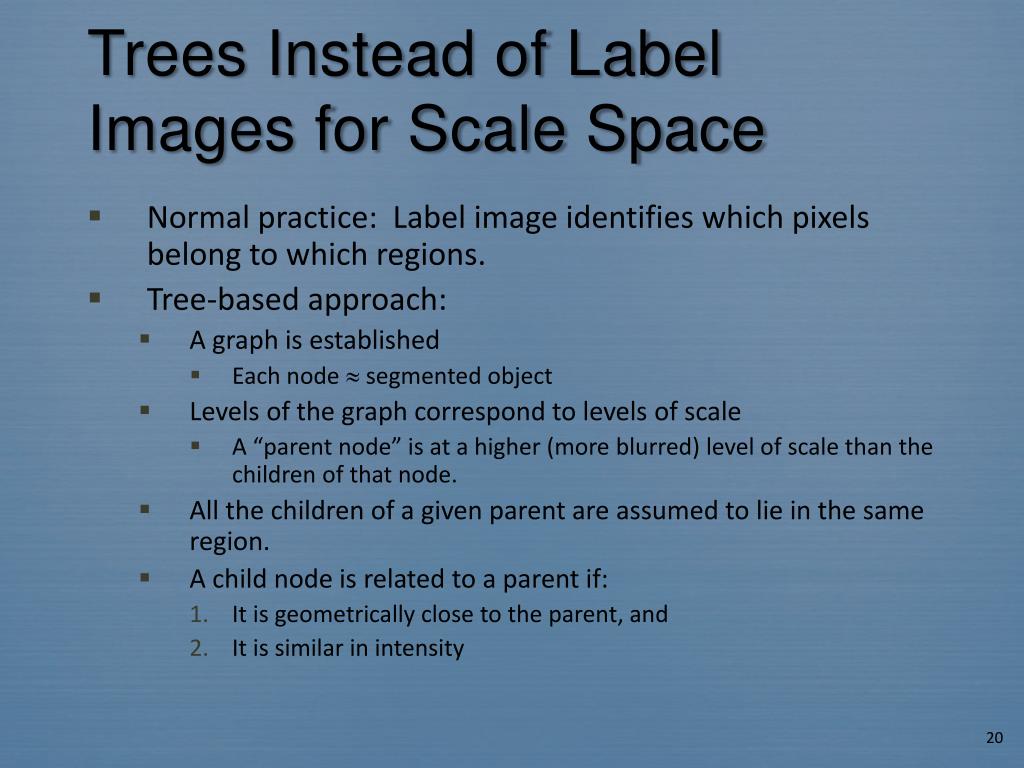 Trees Instead of Label Images for Scale Space

▪ Normal practice: Label image identifies which pixels belong to which regions.
▪ Tree-based approach:
▪ A graph is established
▪ Each node $\approx$ segmented object
▪ Levels of the graph correspond to levels of scale
▪ A “parent node” is at a higher (more blurred) level of scale than the children of that node.
▪ All the children of a given parent are assumed to lie in the same region.
▪ A child node is related to a parent if:
1. It is geometrically close to the parent, and
2. It is similar in intensity

20